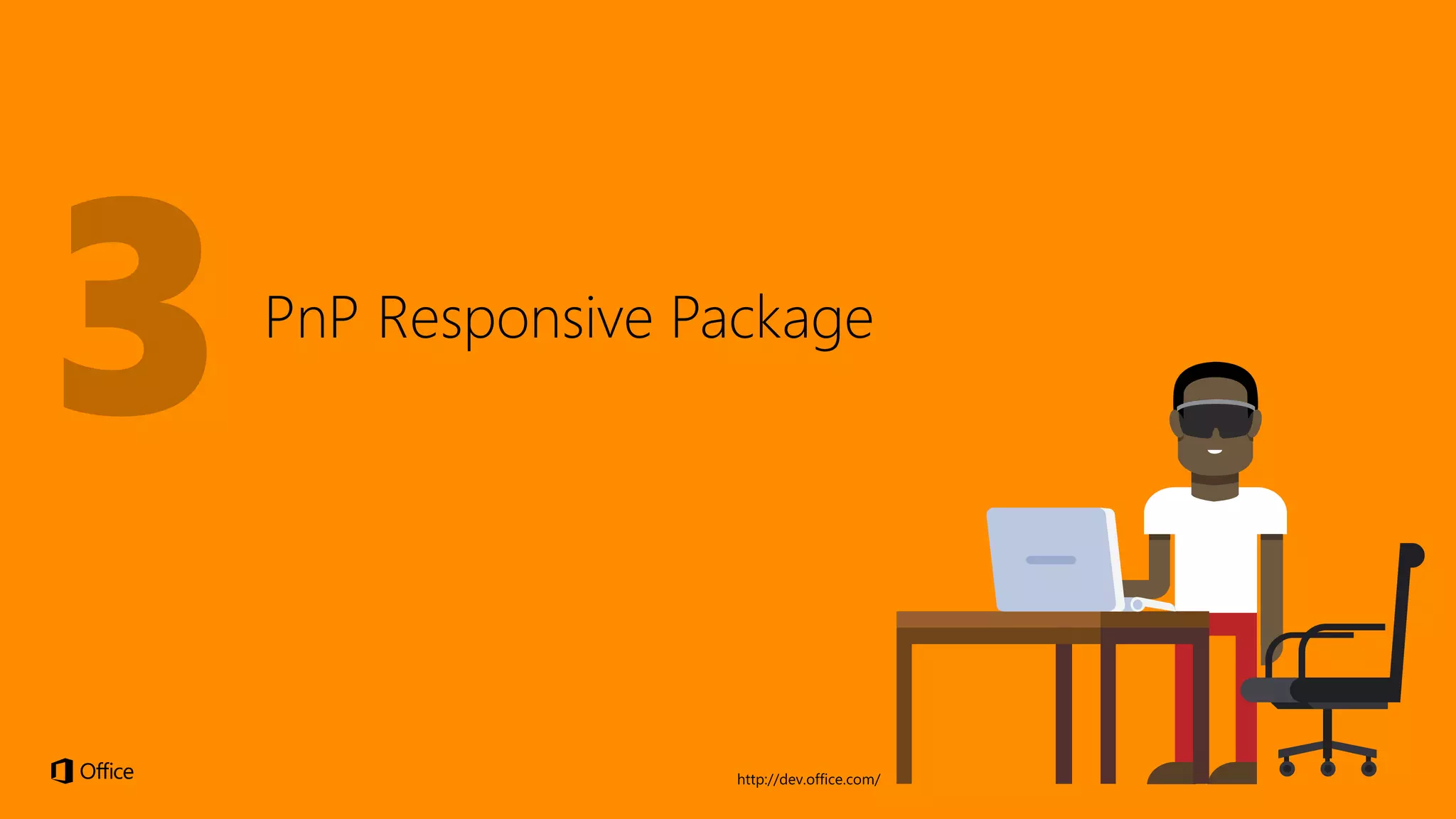 3

PnP Responsive Package

Office

http://dev.office.com/